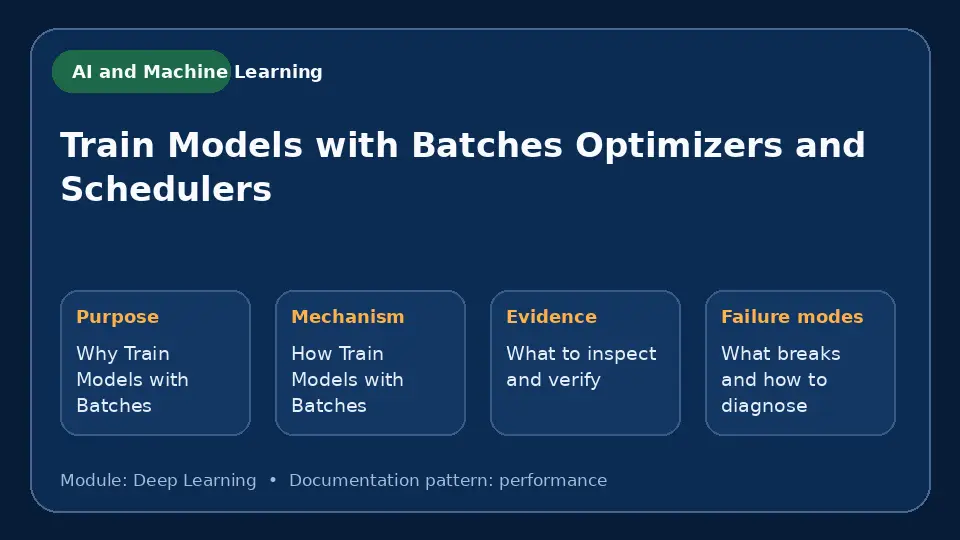 AI and Machine Learning

Train Models with Batches Optimizers and Schedulers

Purpose
Why Train Models with Batches

Mechanism
How Train Models with Batches

Evidence
What to inspect and verify

Failure modes
What breaks and how to diagnose

Module: Deep Learning • Documentation pattern: performance